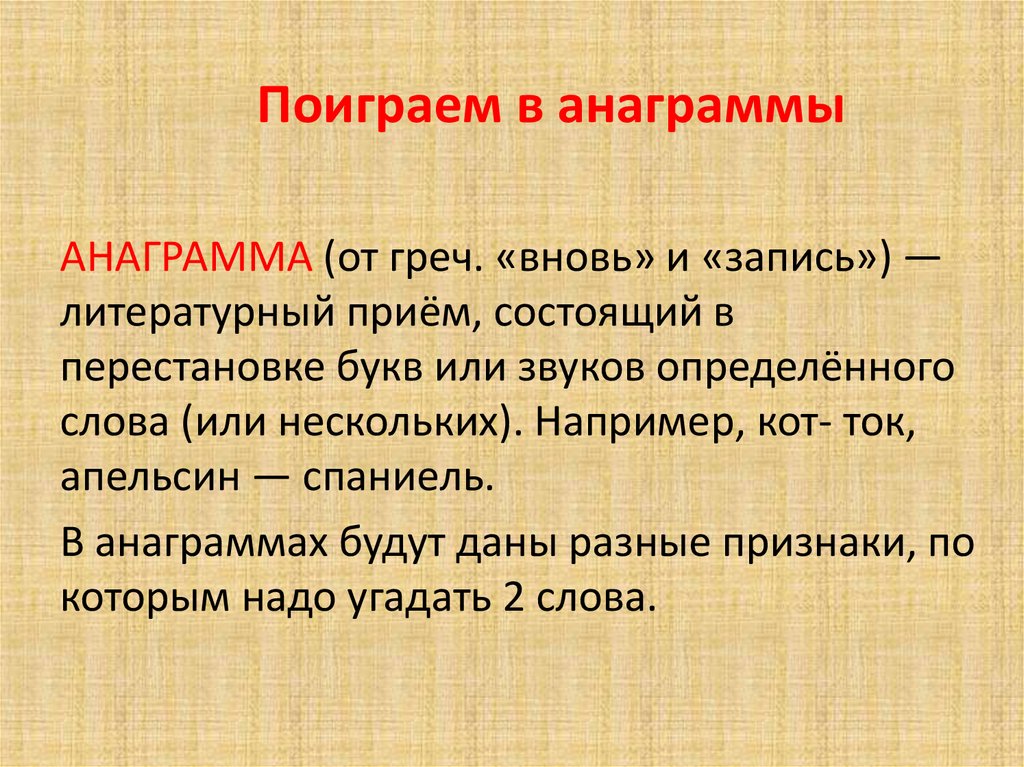 Поиграем в анаграммы

АНАГРАММА (от греч. «вновь» и «запись») — литературный приём, состоящий в перестановке букв или звуков определённого слова (или нескольких). Например, кот- ток, апельсин — спаниель.

В анаграммах будут даны разные признаки, по которым надо угадать 2 слова.